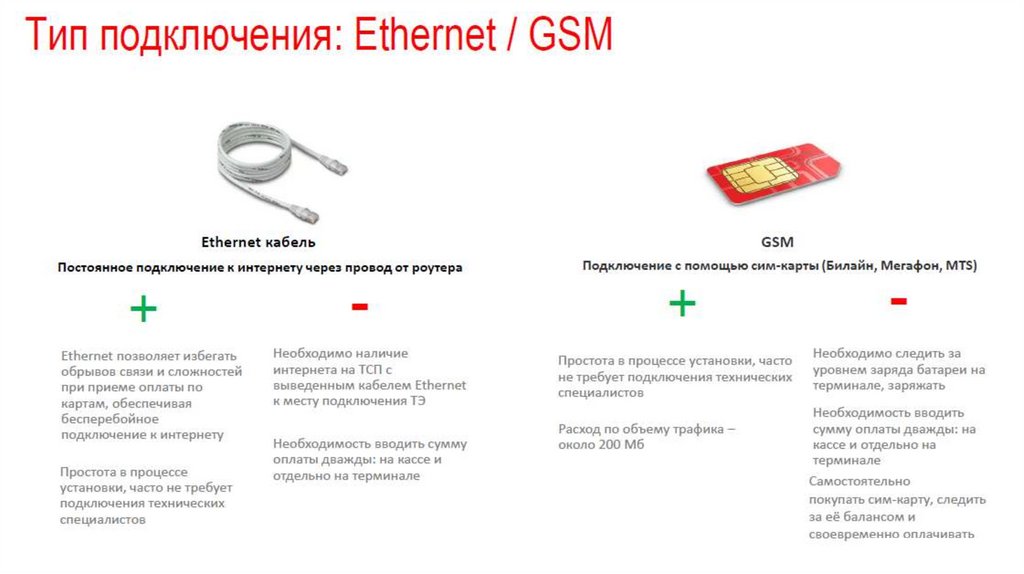 Тип подключения: Ethernet / GSM

Ethernet кабель

Постоянное подключение к интернету через провод от роутера

+

Ethernet позволяет избегать обрывов связи и сложностей при приеме оплаты по картам, обеспечивая бесперебойное подключение к интернету

Простота в процессе установки, часто не требует подключения технических специалистов

-

Необходимо наличие интернета на ТСП с выведенным кабелем Ethernet к месту подключения ТЭ

Необходимость вводить сумму оплаты дважды: на кассе и отдельно на терминале

GSM

Подключение с помощью сим-карты (Билайн, Мегафон, MTS)

+

Простота в процессе установки, часто не требует подключения технических специалистов

Расход по объему трафика – около 200 Мб

-

Необходимо следить за уровнем заряда батареи на терминале, заряжать

Необходимость вводить сумму оплаты дважды: на кассе и отдельно на терминале

Самостоятельно покупать сим-карту, следить за её балансом и своевременно оплачивать